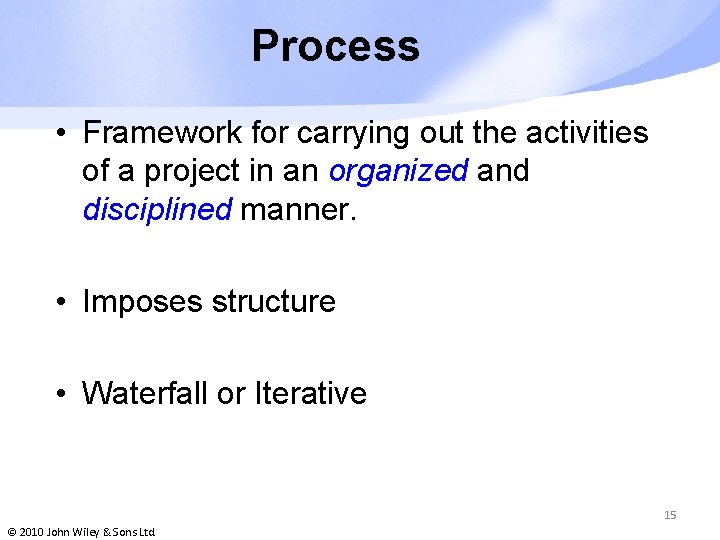 Process

• Framework for carrying out the activities of a project in an organized and disciplined manner.

• Imposes structure

• Waterfall or Iterative

15

© 2010 John Wiley & Sons Ltd